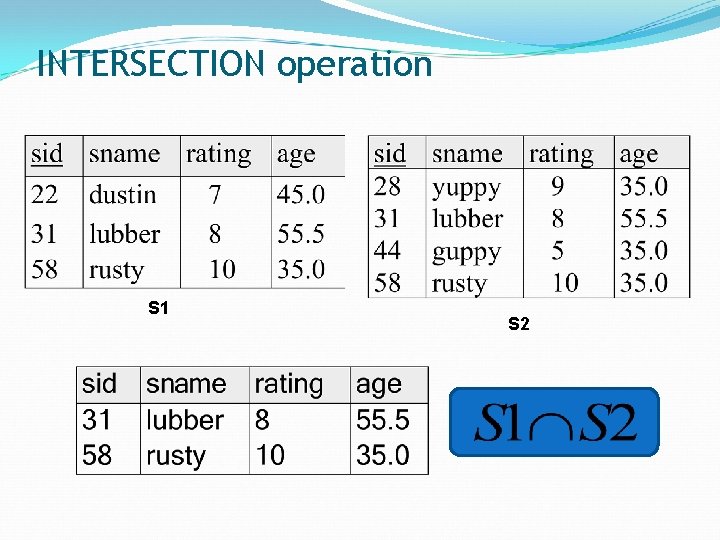 INTERSECTION operation

| sid | sname | rating | age |
|---|---|---|---|
| 22 | dustin | 7 | 45.0 |
| 31 | lubber | 8 | 55.5 |
| 58 | rusty | 10 | 35.0 |

S1

| sid | sname | rating | age |
|---|---|---|---|
| 28 | yuppy | 9 | 35.0 |
| 31 | lubber | 8 | 55.5 |
| 44 | guppy | 5 | 35.0 |
| 58 | rusty | 10 | 35.0 |

S2

| sid | sname | rating | age |
|---|---|---|---|
| 31 | lubber | 8 | 55.5 |
| 58 | rusty | 10 | 35.0 |

$S1 \cap S2$